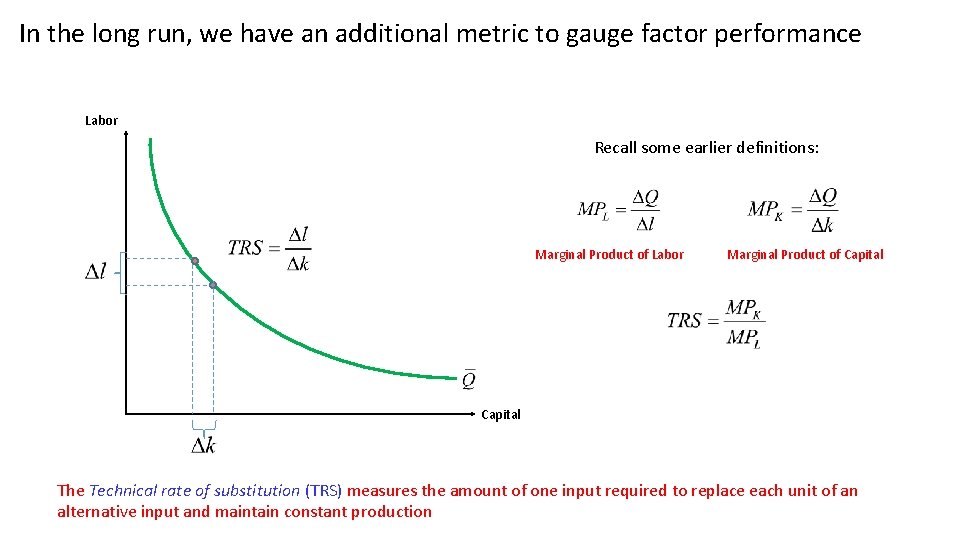 In the long run, we have an additional metric to gauge factor performance

Labor

$\Delta l$

$TRS = \frac{\Delta l}{\Delta k}$

$\bar{Q}$

Capital

$\Delta k$

Recall some earlier definitions:

$MP_L = \frac{\Delta Q}{\Delta l}$

Marginal Product of Labor

$MP_K = \frac{\Delta Q}{\Delta k}$

Marginal Product of Capital

$TRS = \frac{MP_K}{MP_L}$

The Technical rate of substitution (TRS) measures the amount of one input required to replace each unit of an alternative input and maintain constant production